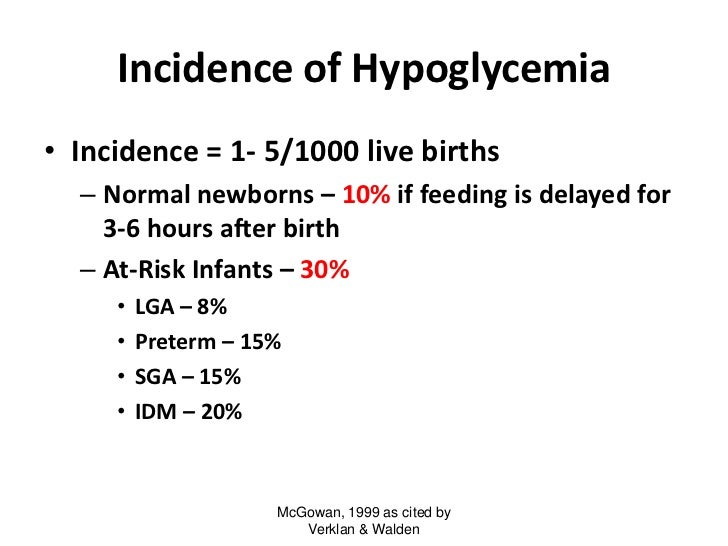 Incidence of Hypoglycemia

• Incidence = 1- 5/1000 live births
– Normal newborns – 10% if feeding is delayed for 3-6 hours after birth
– At-Risk Infants – 30%
• LGA – 8%
• Preterm – 15%
• SGA – 15%
• IDM – 20%

McGowan, 1999 as cited by Verklan & Walden